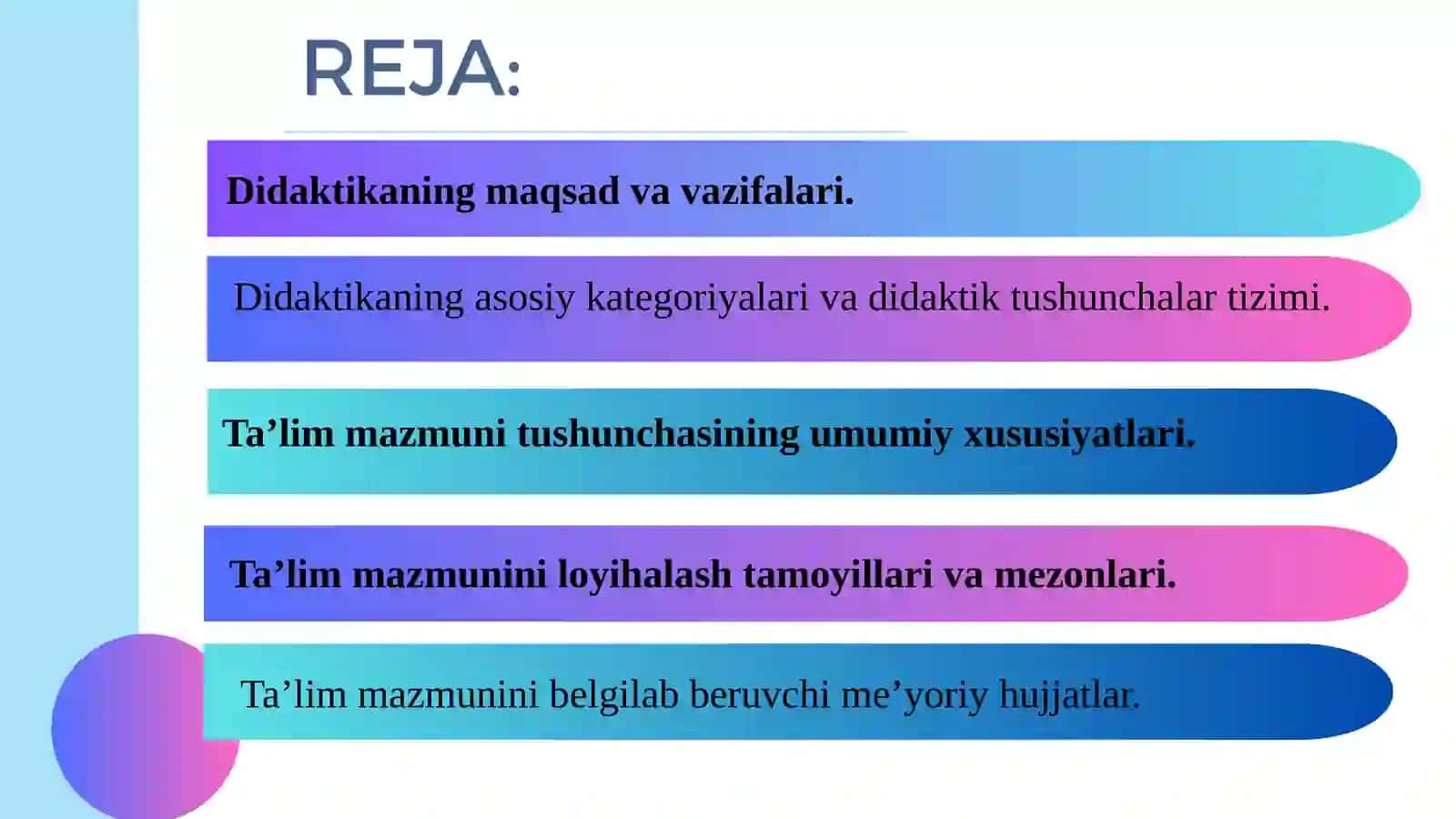 REJA:

Didaktikaning maqsad va vazifalari.

Didaktikaning asosiy kategoriyalari va didaktik tushunchalar tizimi.

Ta’lim mazmuni tushunchasining umumiy xususiyatlari.

Ta’lim mazmunini loyihalash tamoyillari va mezonlari.

Ta’lim mazmunini belgilab beruvchi me’yoriy hujjatlar.